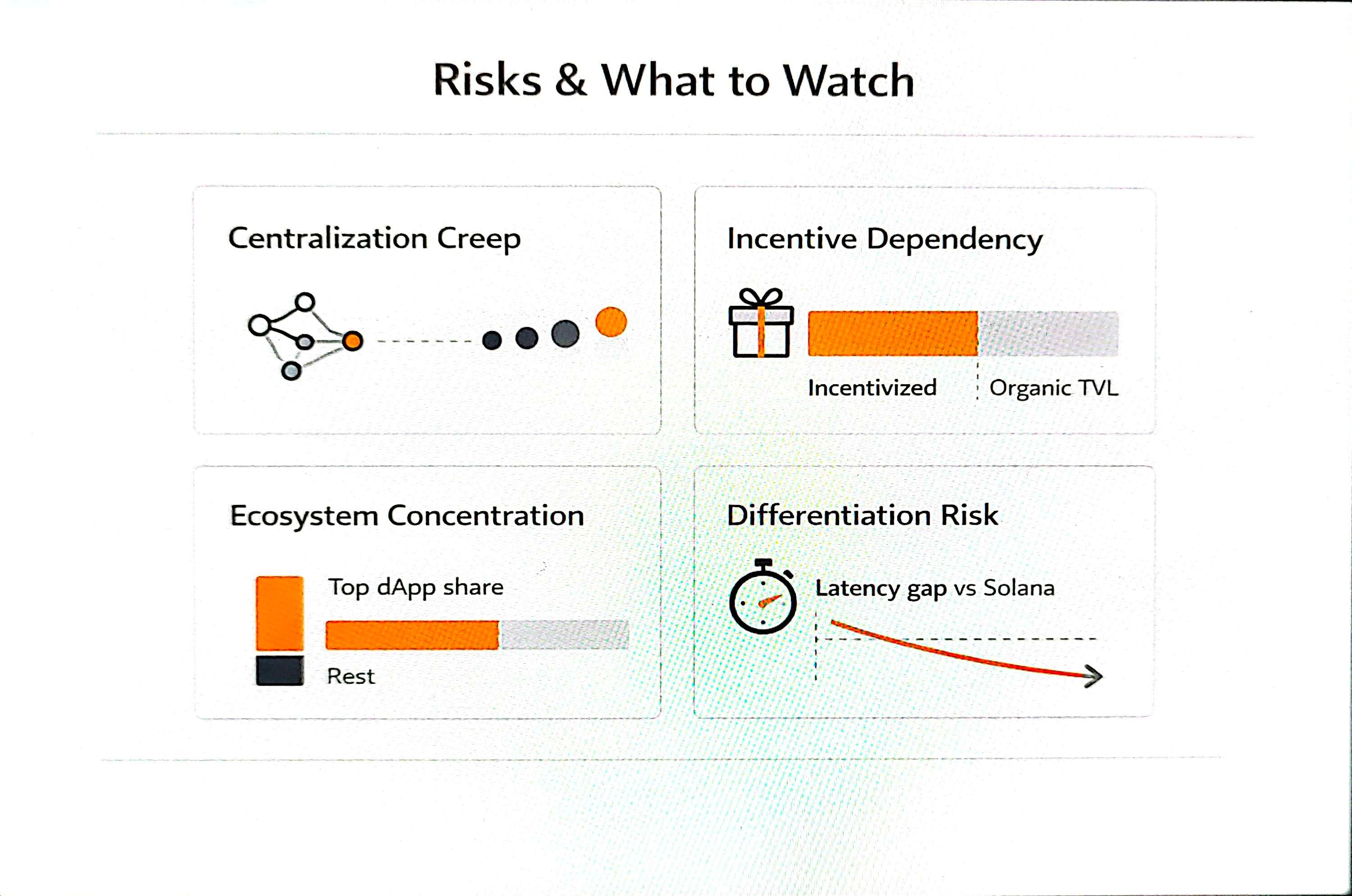 Risks & What to Watch

Centralization Creep

Incentive Dependency

Incentivized

Organic TVL

Ecosystem Concentration

Top dApp share

Rest

Differentiation Risk

Latency gap vs Solana